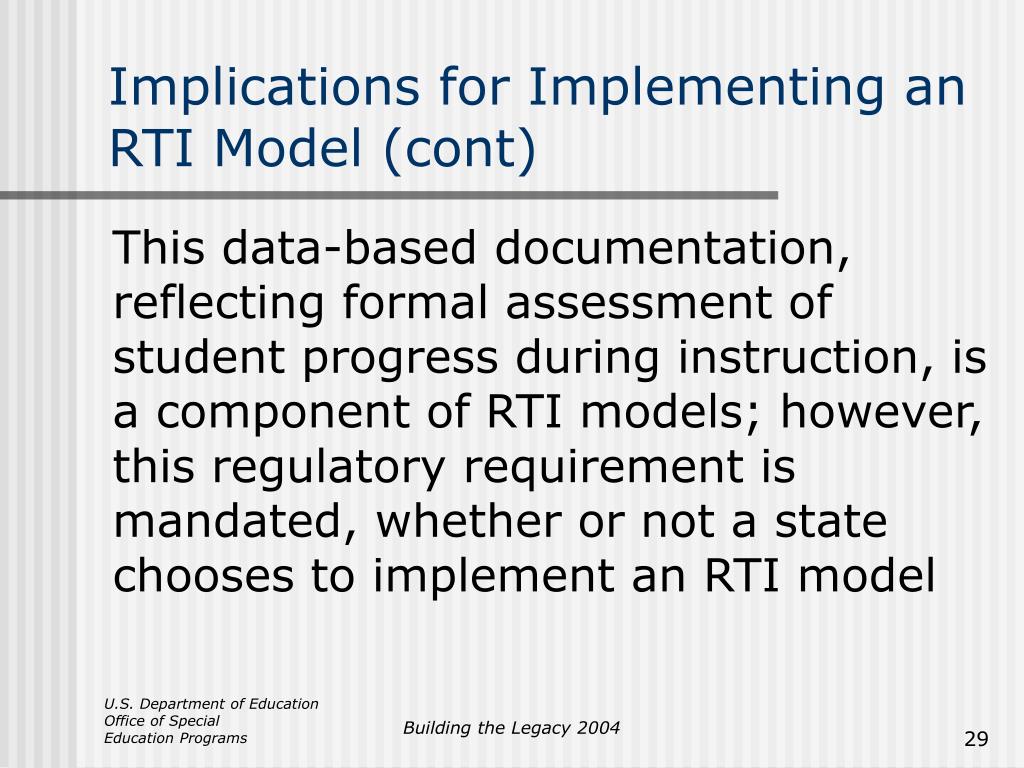 Implications for Implementing an RTI Model (cont)

This data-based documentation, reflecting formal assessment of student progress during instruction, is a component of RTI models; however, this regulatory requirement is mandated, whether or not a state chooses to implement an RTI model

U.S. Department of Education
Office of Special
Education Programs

Building the Legacy 2004

29